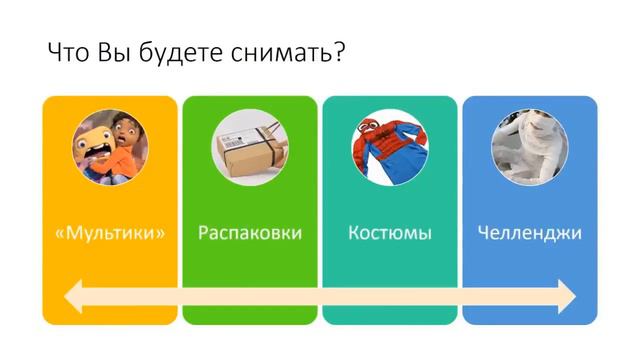 Что Вы будете снимать?

«Мультики»

Распаковки

Костюмы

Челленджи